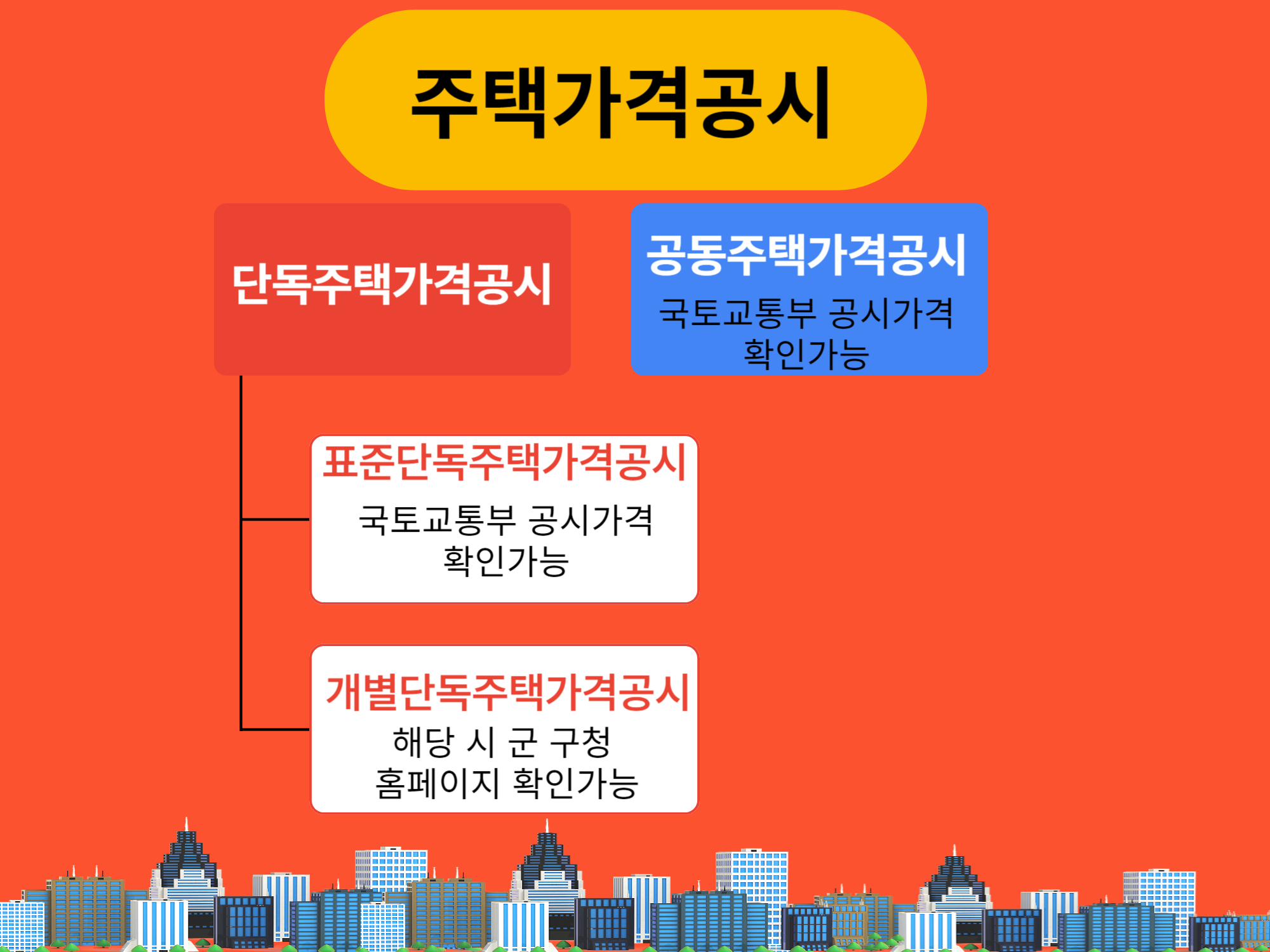 주택가격공시

단독주택가격공시

공동주택가격공시
국토교통부 공시가격 확인가능

표준단독주택가격공시
국토교통부 공시가격 확인가능

개별단독주택가격공시
해당 시 군 구청 홈페이지 확인가능